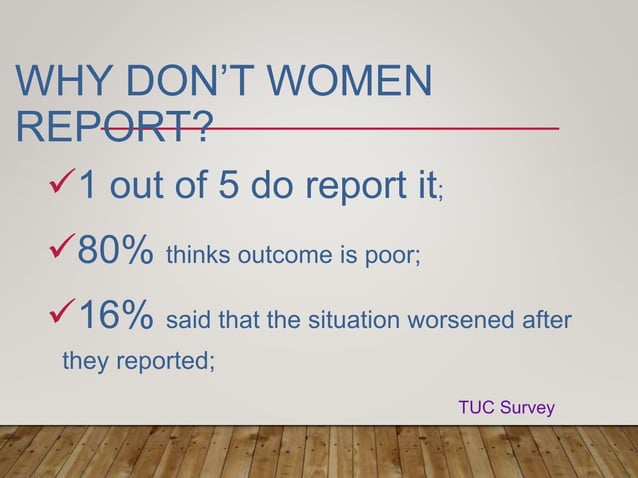 WHY DON'T WOMEN REPORT?

✓1 out of 5 do report it;

✓80% thinks outcome is poor;

✓16% said that the situation worsened after they reported;

TUC Survey